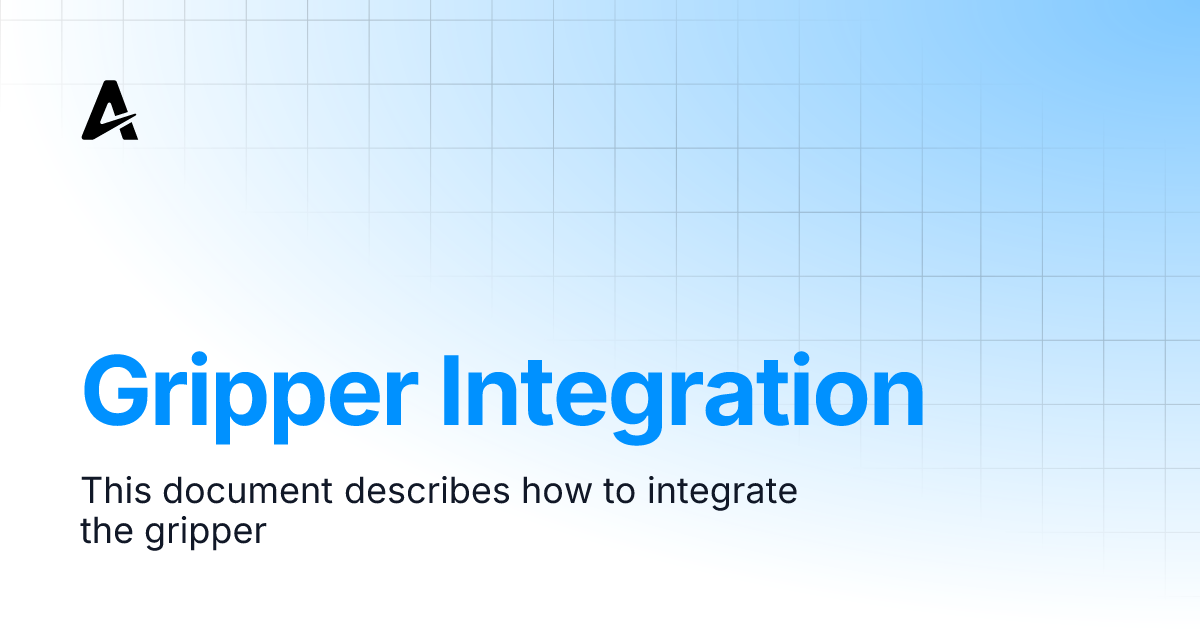 Gripper Integration

This document describes how to integrate the gripper